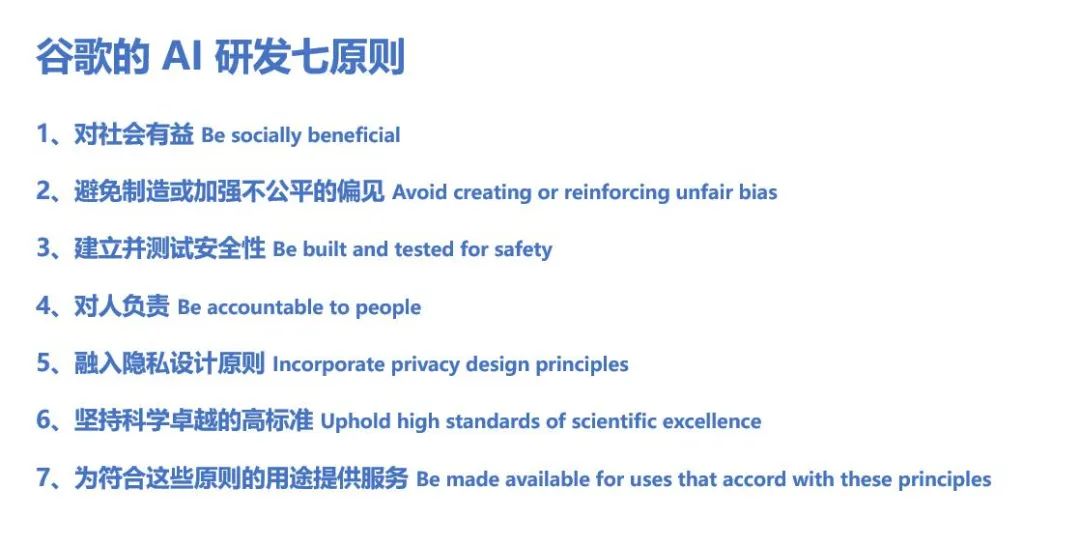 谷歌的 AI 研发七原则

1、对社会有益 Be socially beneficial

2、避免制造或加强不公平的偏见 Avoid creating or reinforcing unfair bias

3、建立并测试安全性 Be built and tested for safety

4、对人负责 Be accountable to people

5、融入隐私设计原则 Incorporate privacy design principles

6、坚持科学卓越的高标准 Uphold high standards of scientific excellence

7、为符合这些原则的用途提供服务 Be made available for uses that accord with these principles